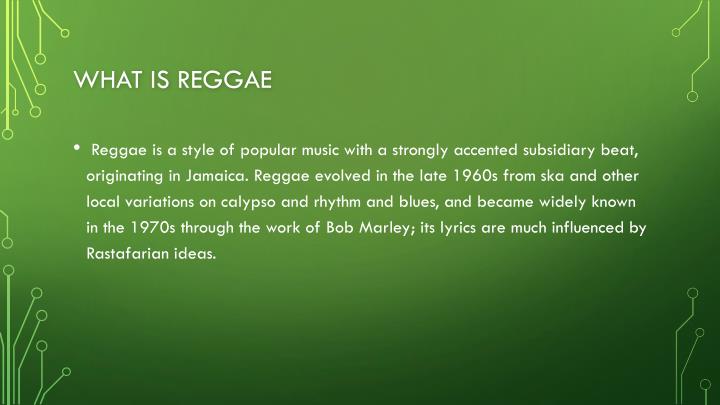 WHAT IS REGGAE

• Reggae is a style of popular music with a strongly accented subsidiary beat, originating in Jamaica. Reggae evolved in the late 1960s from ska and other local variations on calypso and rhythm and blues, and became widely known in the 1970s through the work of Bob Marley; its lyrics are much influenced by Rastafarian ideas.